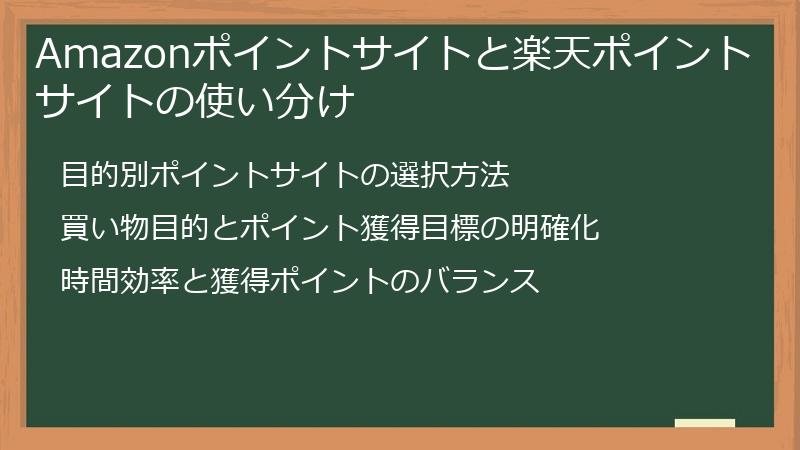 Amazonポイントサイトと楽天ポイントサイトの使い分け

目的別ポイントサイトの選択方法

買い物目的とポイント獲得目標の明確化

時間効率と獲得ポイントのバランス